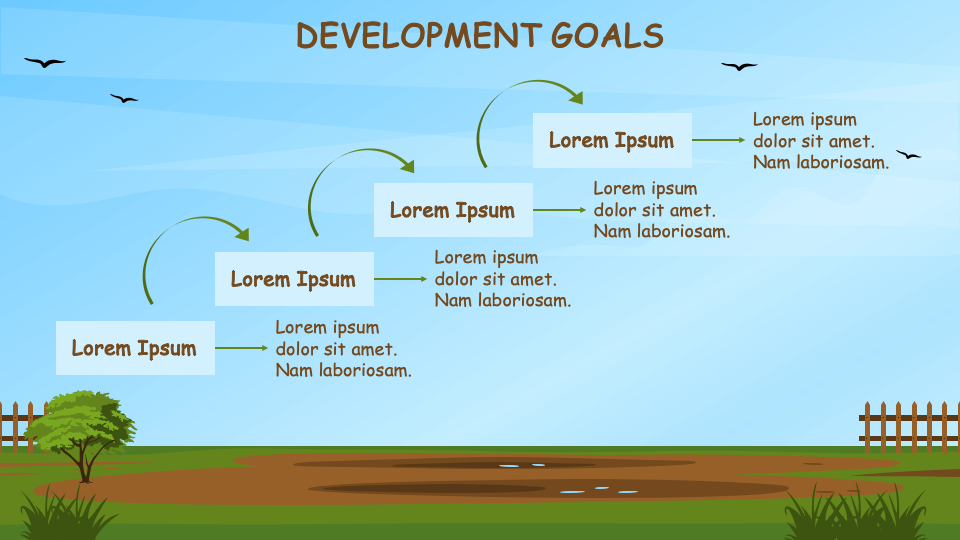 DEVELOPMENT GOALS

Lorem Ipsum

Lorem ipsum dolor sit amet. Nam laboriosam.

Lorem Ipsum

Lorem ipsum dolor sit amet. Nam laboriosam.

Lorem Ipsum

Lorem ipsum dolor sit amet. Nam laboriosam.

Lorem Ipsum

Lorem ipsum dolor sit amet. Nam laboriosam.